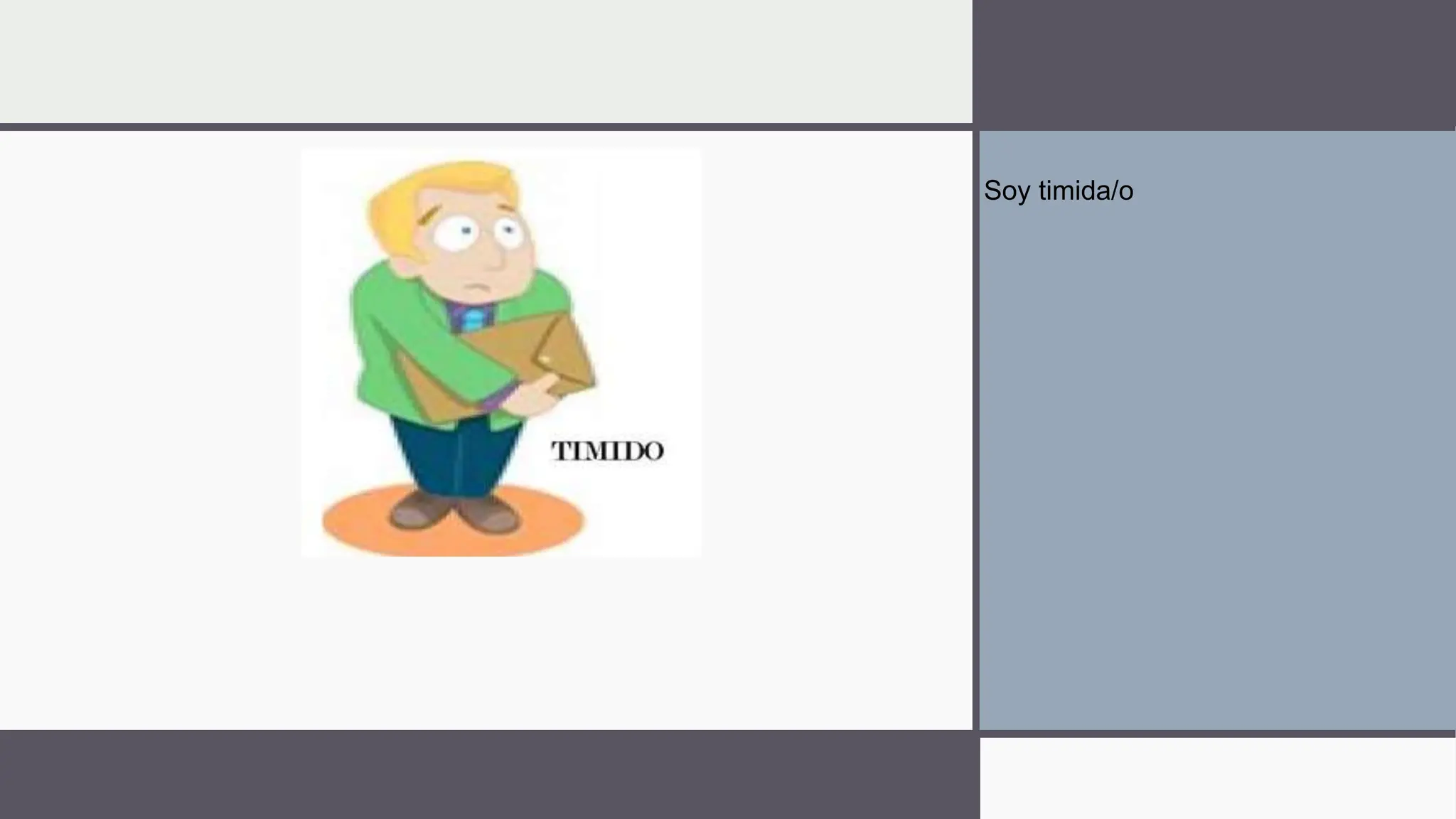 TIMIDO

Soy timida/o